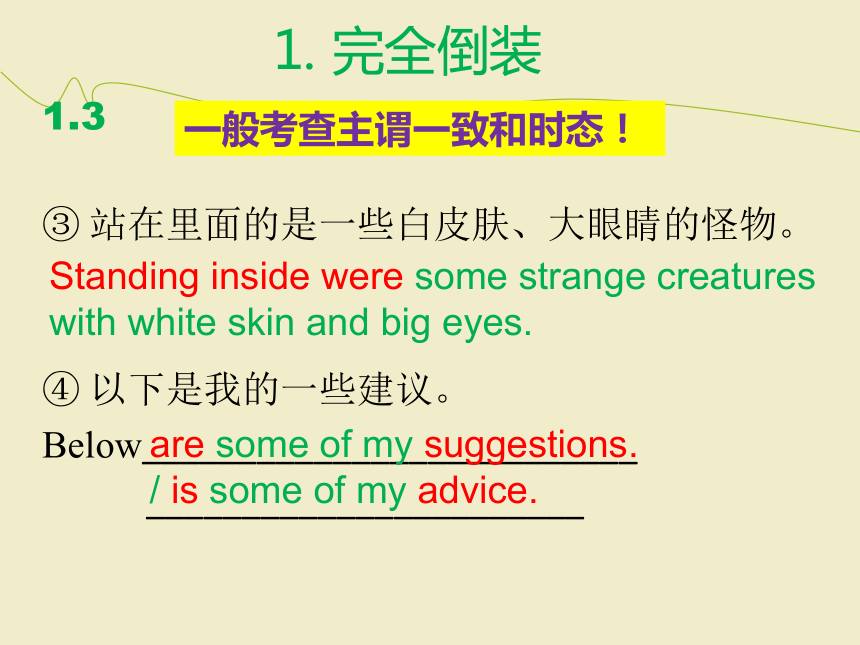 1. 完全倒装

1.3

一般考查主谓一致和时态！

③ 站在里面的是一些白皮肤、大眼睛的怪物。

Standing inside were some strange creatures with white skin and big eyes.

④ 以下是我的一些建议。

Below are some of my suggestions.
/ is some of my advice.